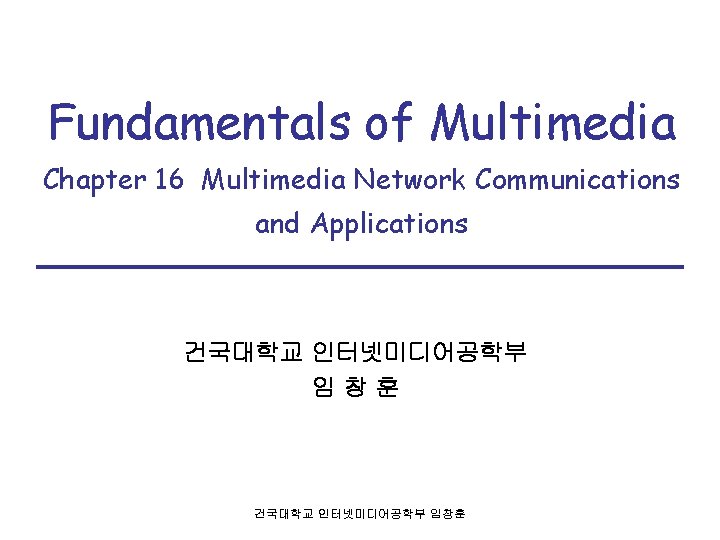 Fundamentals of Multimedia

Chapter 16 Multimedia Network Communications and Applications

건국대학교 인터넷미디어공학부
임 창 훈

건국대학교 인터넷미디어공학부 임창훈